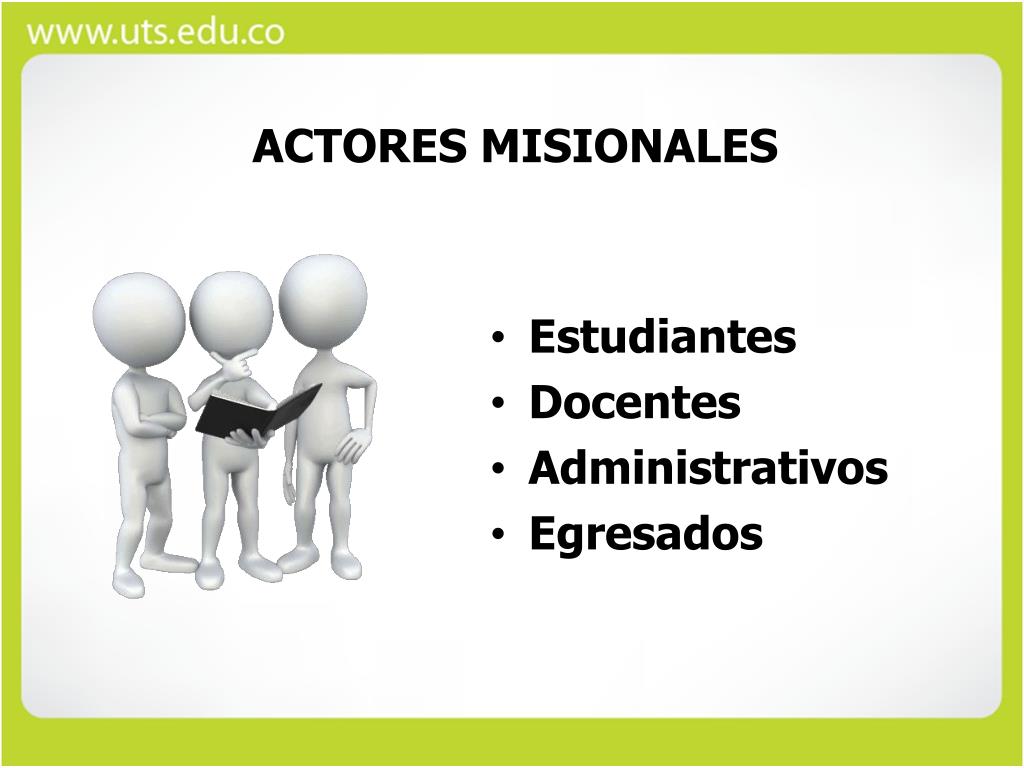 www.uts.edu.co

ACTORES MISIONALES

• Estudiantes
• Docentes
• Administrativos
• Egresados